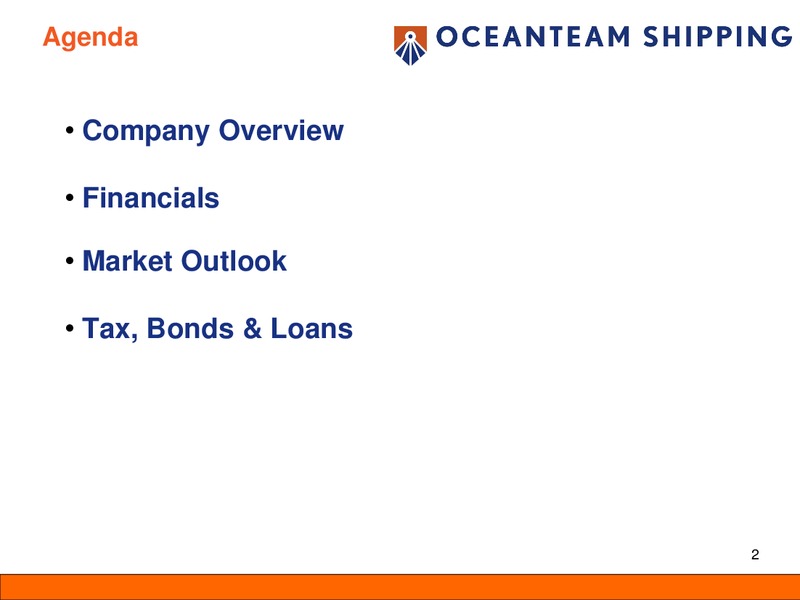 Agenda

OCEANTEAM SHIPPING

• Company Overview

• Financials

• Market Outlook

• Tax, Bonds & Loans

2